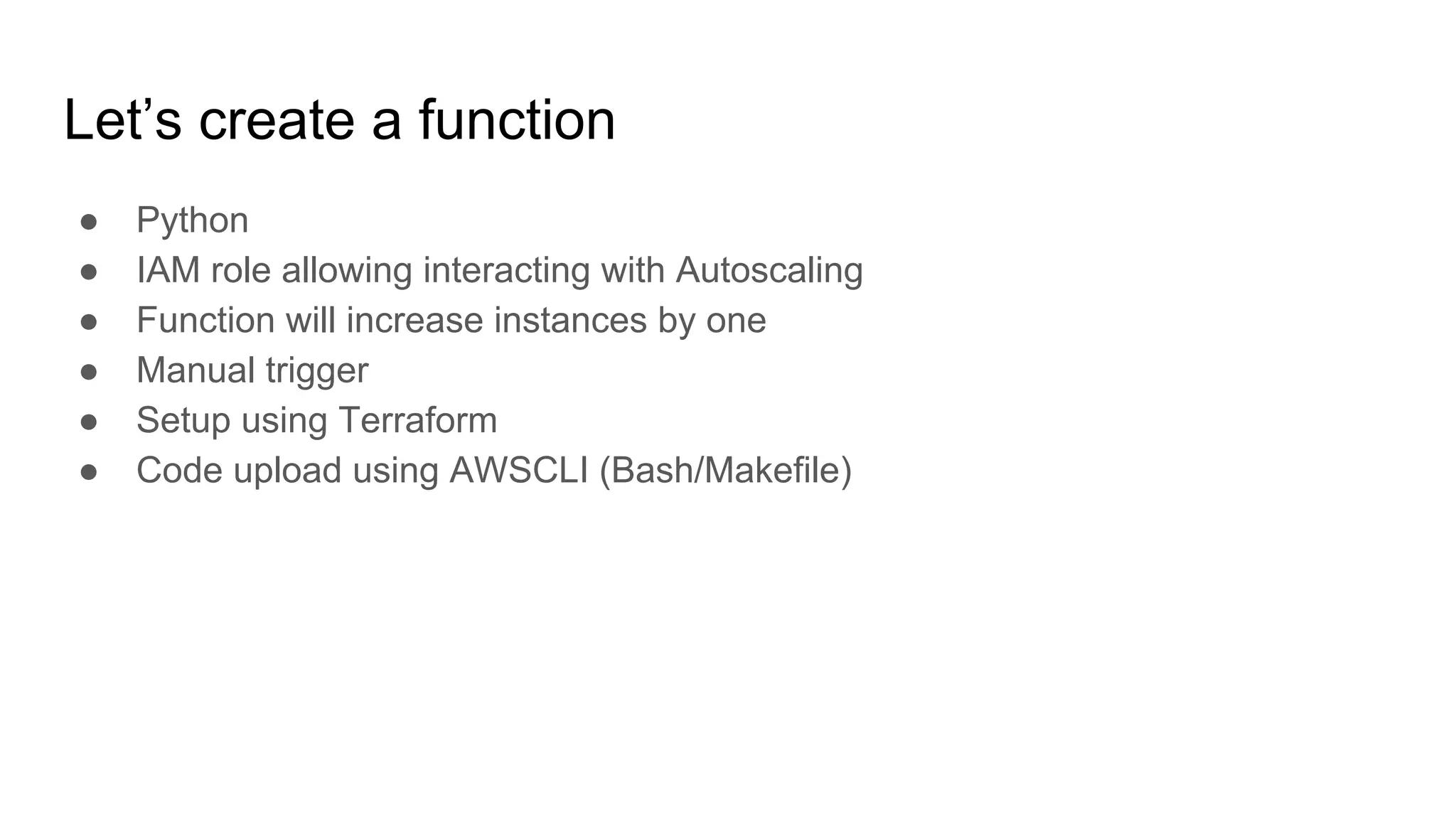 Let’s create a function

● Python
● IAM role allowing interacting with Autoscaling
● Function will increase instances by one
● Manual trigger
● Setup using Terraform
● Code upload using AWSCLI (Bash/Makefile)